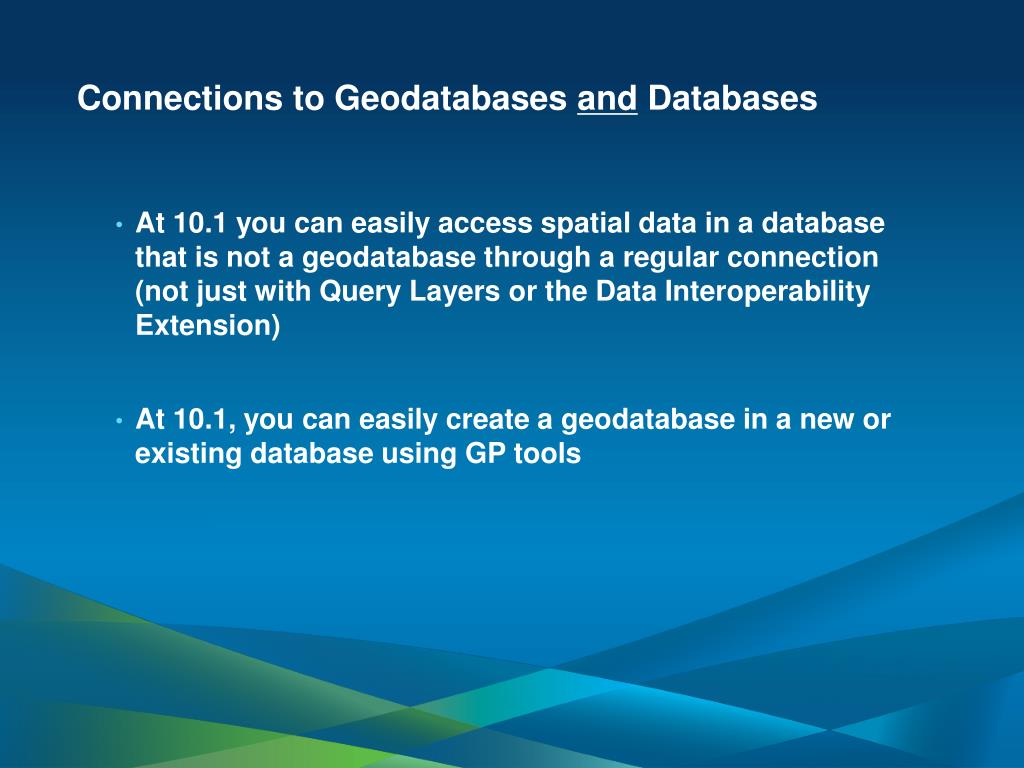 Connections to Geodatabases and Databases

• At 10.1 you can easily access spatial data in a database that is not a geodatabase through a regular connection (not just with Query Layers or the Data Interoperability Extension)

• At 10.1, you can easily create a geodatabase in a new or existing database using GP tools